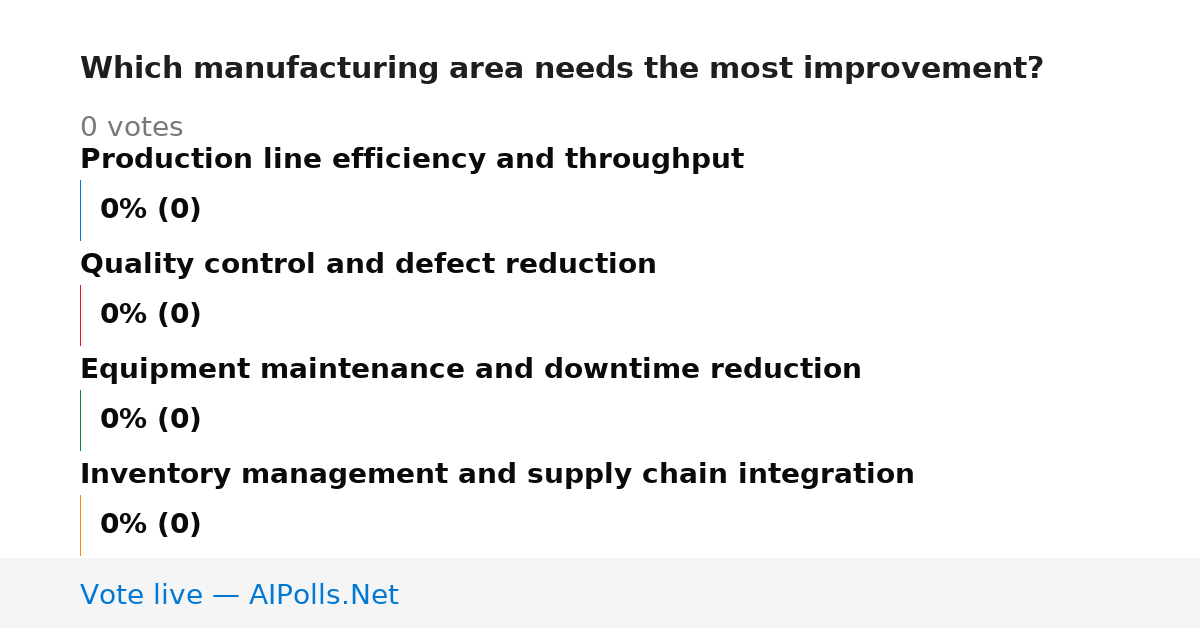 Which manufacturing area needs the most improvement?

0 votes

Production line efficiency and throughput

0% (0)

Quality control and defect reduction

0% (0)

Equipment maintenance and downtime reduction

0% (0)

Inventory management and supply chain integration

0% (0)

Vote live — AIPolls.Net